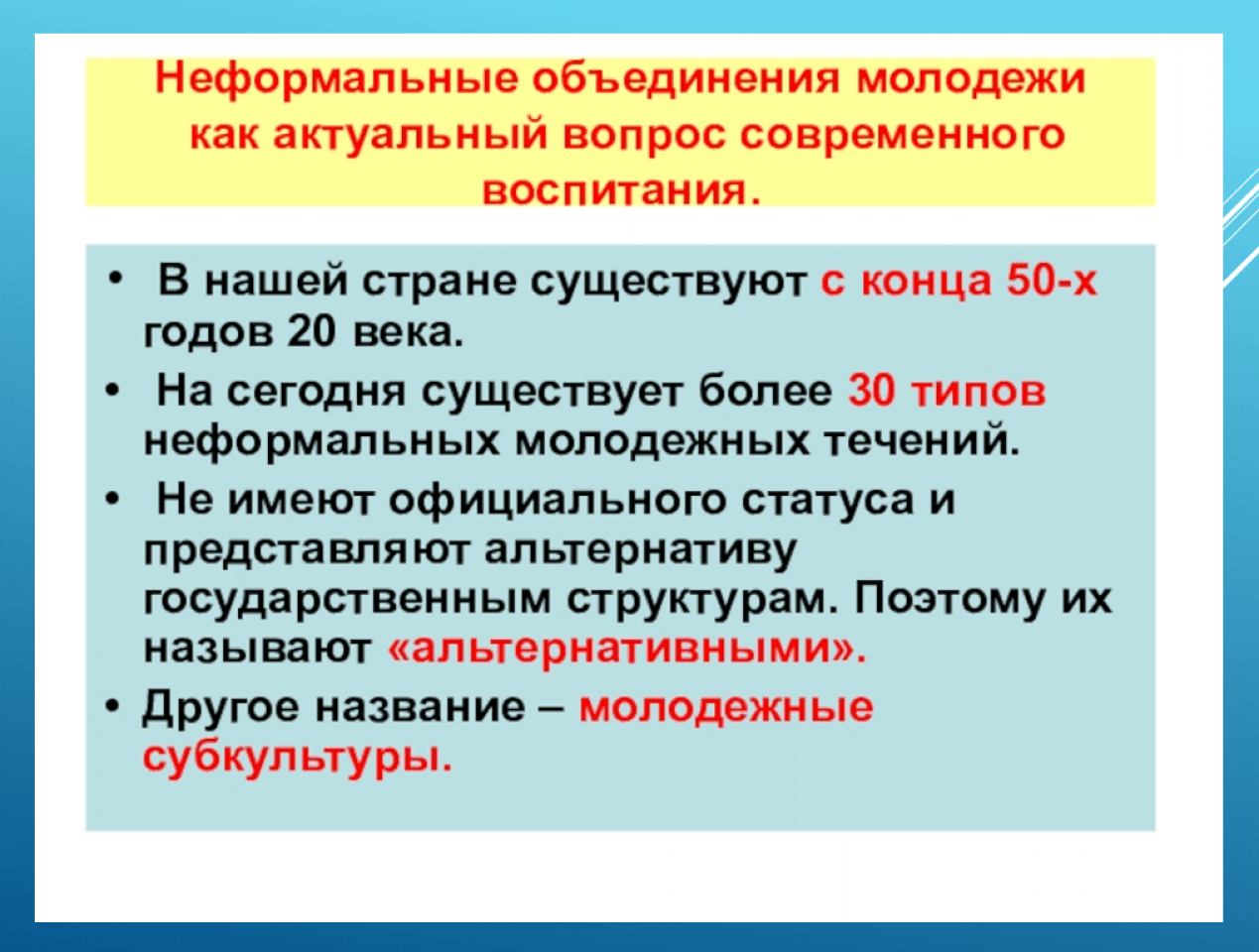 Неформальные объединения молодежи как актуальный вопрос современного воспитания.

• В нашей стране существуют с конца 50-х годов 20 века.
• На сегодня существует более 30 типов неформальных молодежных течений.
• Не имеют официального статуса и представляют альтернативу государственным структурам. Поэтому их называют «альтернативными».
• Другое название – молодежные субкультуры.